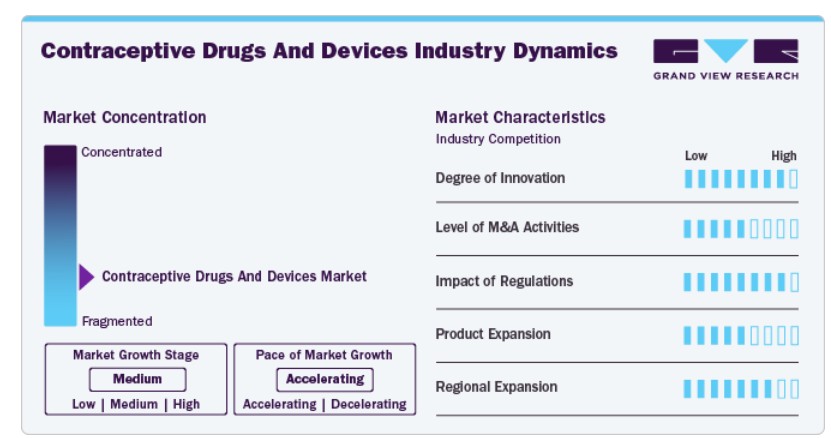 Contraceptive Drugs And Devices Industry Dynamics

GRAND VIEW RESEARCH

Market Concentration

Concentrated

Contraceptive Drugs And Devices Market

Fragmented

Market Growth Stage
Medium
Low | Medium | High

Pace of Market Growth
Accelerating
Accelerating | Decelerating

Market Characteristics
Industry Competition

Low High

Degree of Innovation

Level of M&A Activities

Impact of Regulations

Product Expansion

Regional Expansion